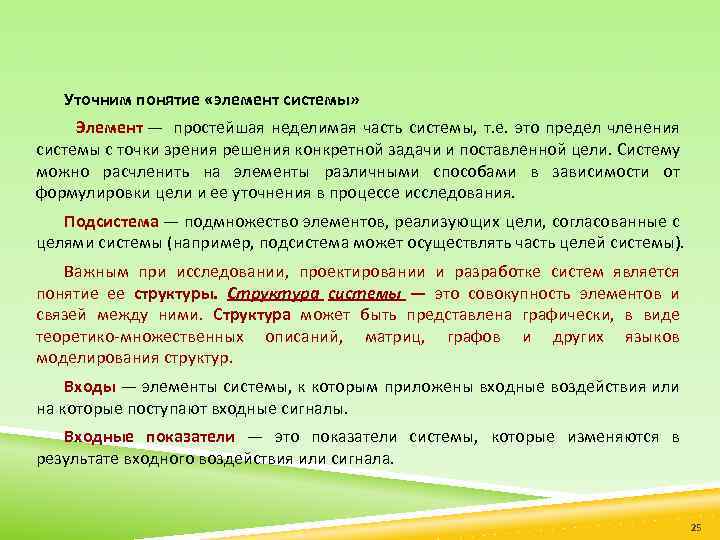 Уточним понятие «элемент системы»

Элемент — простейшая неделимая часть системы, т.е. это предел членения системы с точки зрения решения конкретной задачи и поставленной цели. Систему можно расчленить на элементы различными способами в зависимости от формулировки цели и ее уточнения в процессе исследования.

Подсистема — подмножество элементов, реализующих цели, согласованные с целями системы (например, подсистема может осуществлять часть целей системы).

Важным при исследовании, проектировании и разработке систем является понятие ее структуры. Структура системы — это совокупность элементов и связей между ними. Структура может быть представлена графически, в виде теоретико-множественных описаний, матриц, графов и других языков моделирования структур.

Входы — элементы системы, к которым приложены входные воздействия или на которые поступают входные сигналы.

Входные показатели — это показатели системы, которые изменяются в результате входного воздействия или сигнала.

25